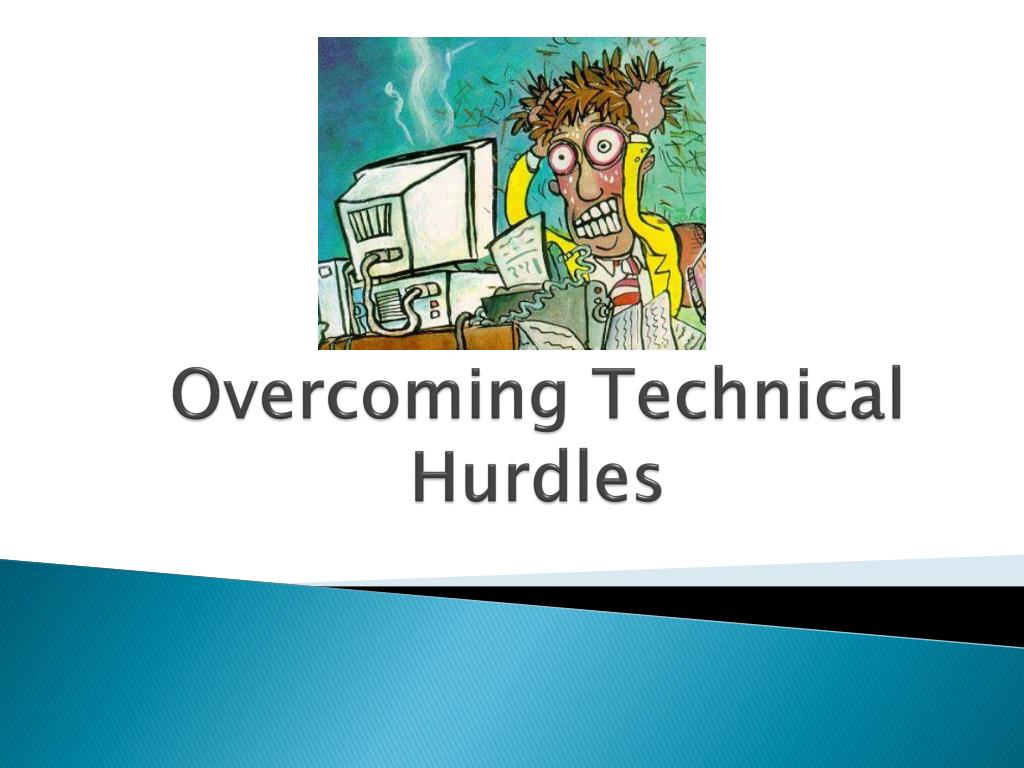 Overcoming Technical Hurdles